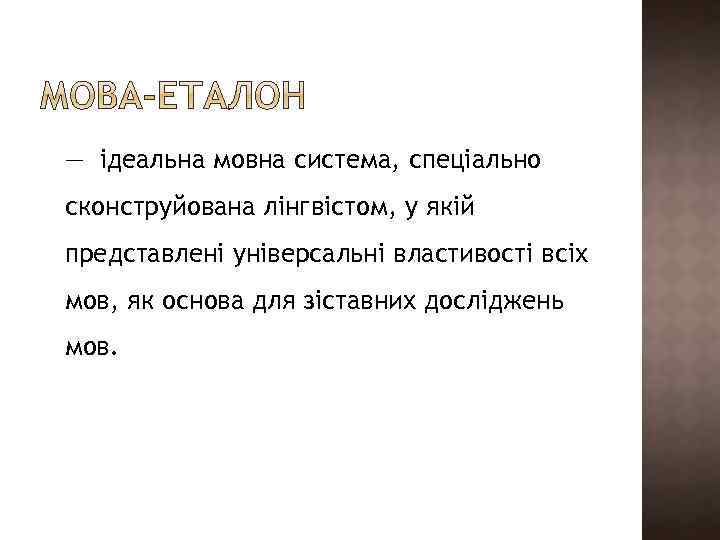 МОВА-ЕТАЛОН

— ідеальна мовна система, спеціально сконструйована лінгвістом, у якій представлені універсальні властивості всіх мов, як основа для зіставних досліджень мов.